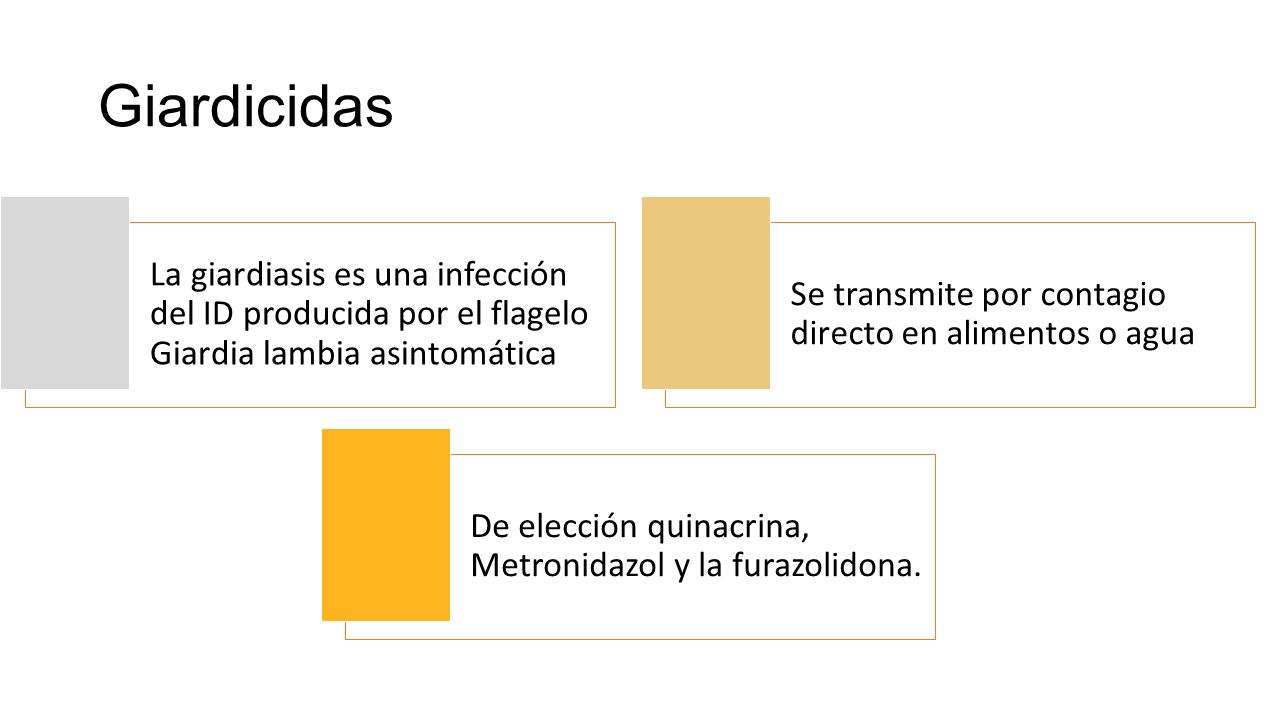 Giardicidas

La giardiasis es una infección del ID producida por el flagelo Giardia lambia asintomática

Se transmite por contagio directo en alimentos o agua

De elección quinacrina, Metronidazol y la furazolidona.